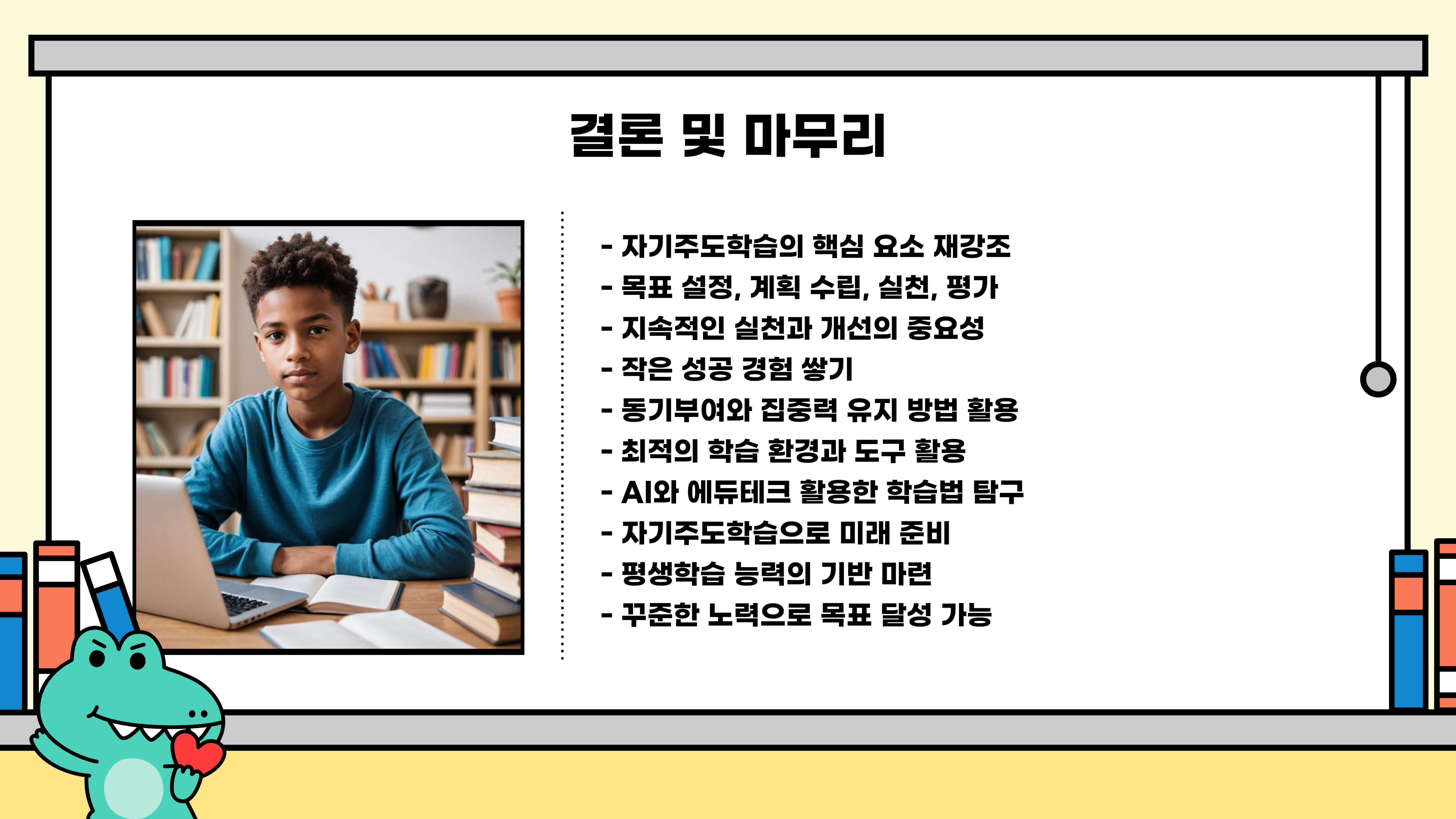 결론 및 마무리

- 자기주도학습의 핵심 요소 재강조
- 목표 설정, 계획 수립, 실천, 평가
- 지속적인 실천과 개선의 중요성
- 작은 성공 경험 쌓기
- 동기부여와 집중력 유지 방법 활용
- 최적의 학습 환경과 도구 활용
- AI와 에듀테크 활용한 학습법 탐구
- 자기주도학습으로 미래 준비
- 평생학습 능력의 기반 마련
- 꾸준한 노력으로 목표 달성 가능